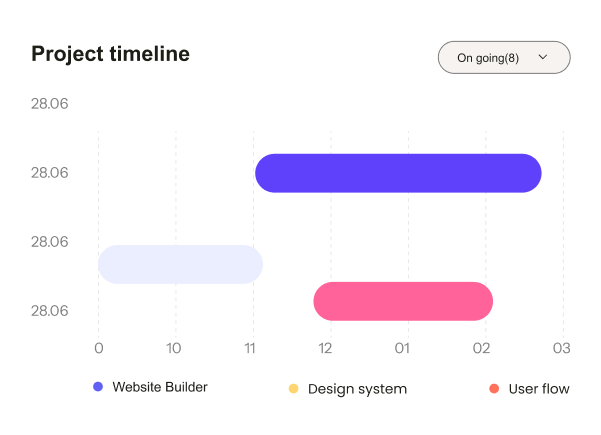 Project timeline

On going(8)

28.06

28.06

28.06

28.06

0 10 11 12 01 02 03

Website Builder

Design system

User flow